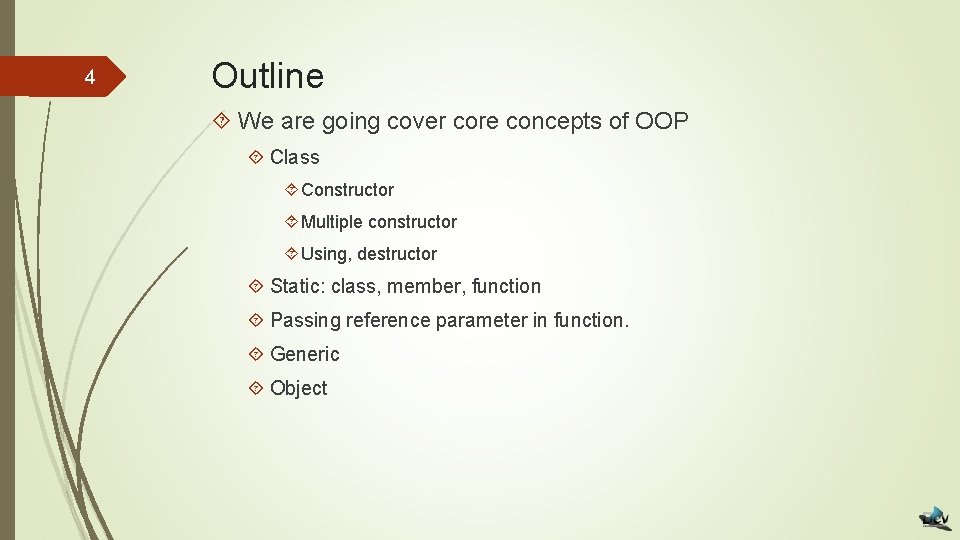 4

Outline

We are going cover core concepts of OOP

Class

Constructor

Multiple constructor

Using, destructor

Static: class, member, function

Passing reference parameter in function.

Generic

Object